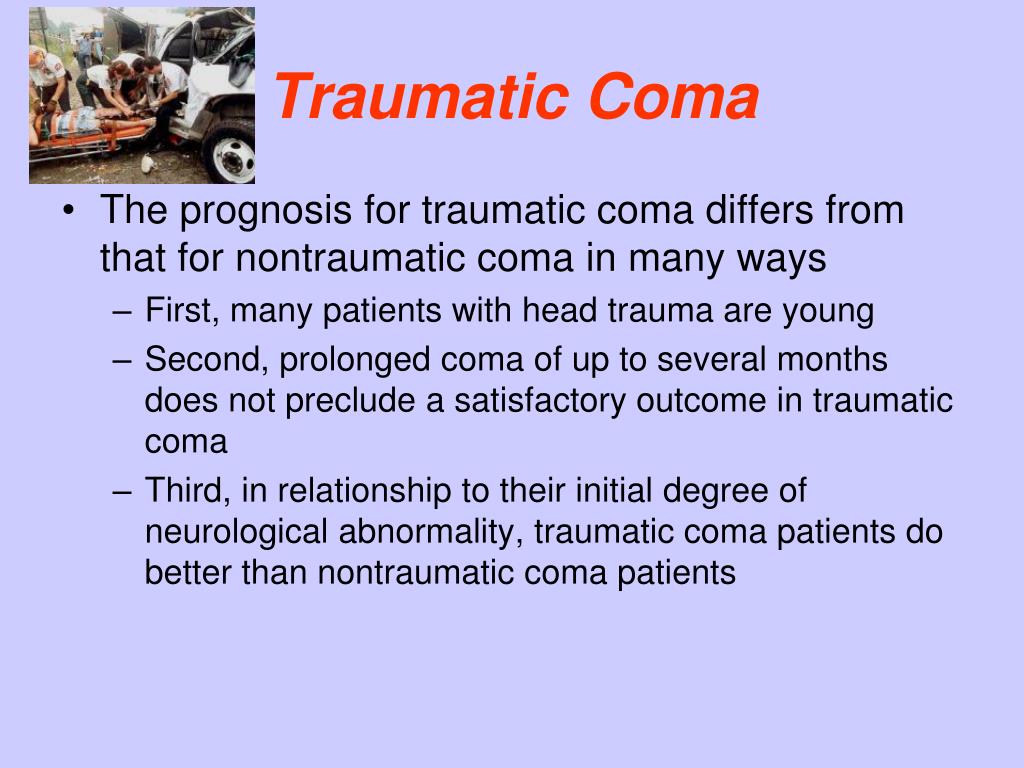 Traumatic Coma

• The prognosis for traumatic coma differs from that for nontraumatic coma in many ways
– First, many patients with head trauma are young
– Second, prolonged coma of up to several months does not preclude a satisfactory outcome in traumatic coma
– Third, in relationship to their initial degree of neurological abnormality, traumatic coma patients do better than nontraumatic coma patients